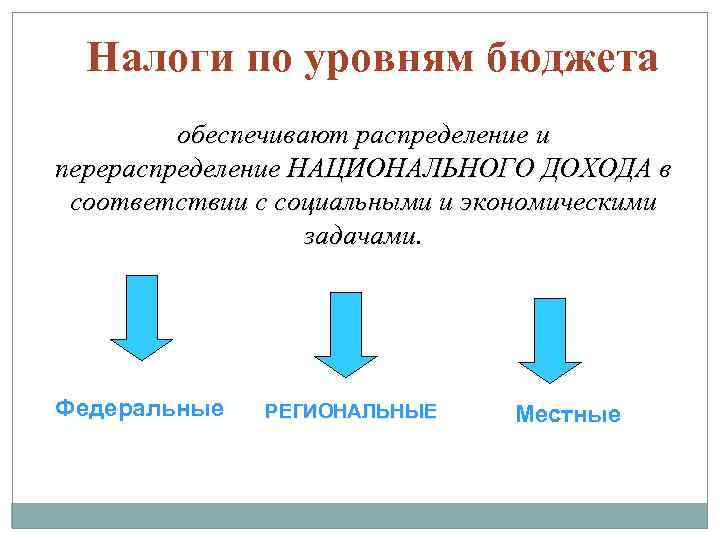 Налоги по уровням бюджета

обеспечивают распределение и перераспределение НАЦИОНАЛЬНОГО ДОХОДА в соответствии с социальными и экономическими задачами.

Федеральные

РЕГИОНАЛЬНЫЕ

Местные